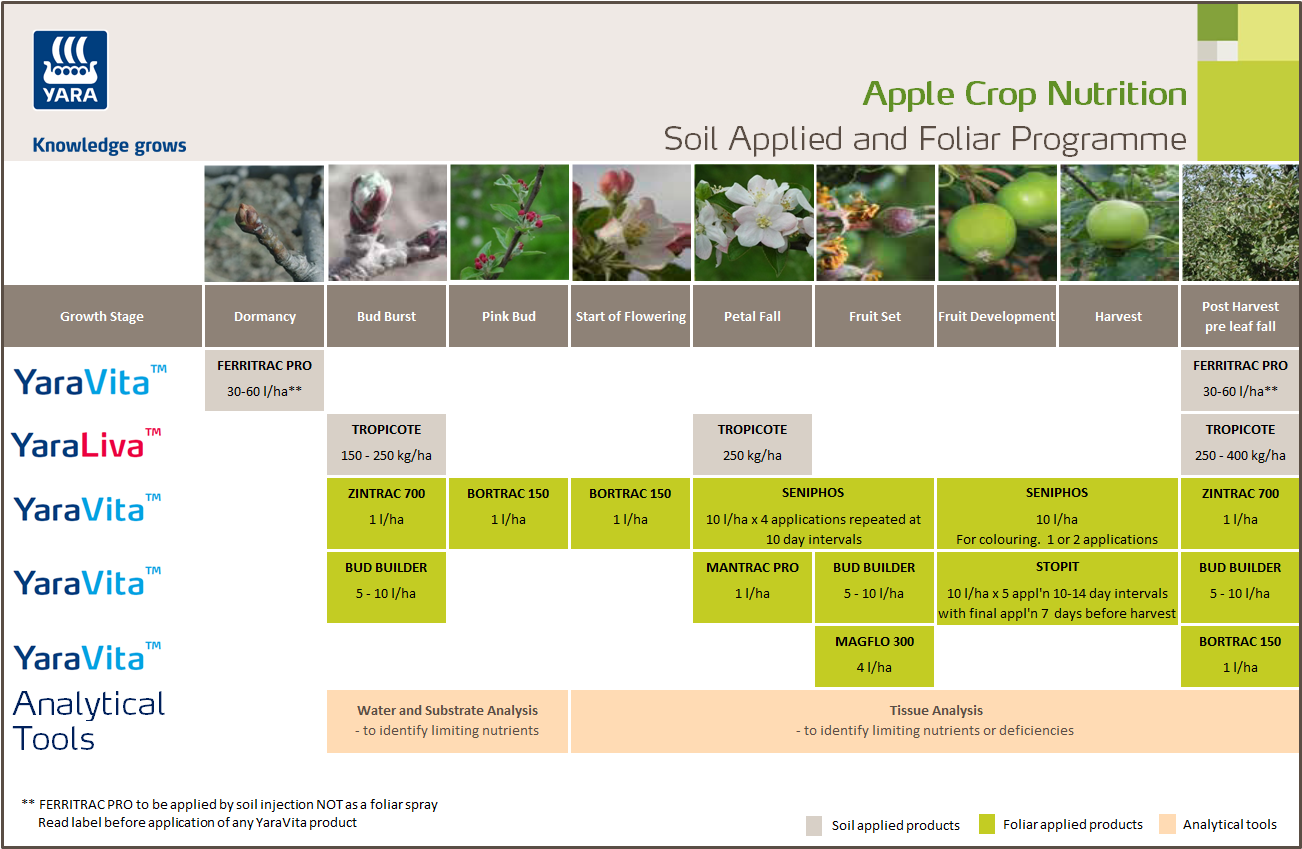 YARA

Knowledge grows

Apple Crop Nutrition
Soil Applied and Foliar Programme

| Growth Stage | Dormancy | Bud Burst | Pink Bud | Start of Flowering | Petal Fall | Fruit Set | Fruit Development | Harvest | Post Harvest pre leaf fall |
|---|---|---|---|---|---|---|---|---|---|
| YaraVita™ | FERRITRAC PRO 30-60 l/ha** | | | | | | | | FERRITRAC PRO 30-60 l/ha** |
| YaraLiva™ | | TROPICOTE 150 - 250 kg/ha | | | TROPICOTE 250 kg/ha | | | | TROPICOTE 250 - 400 kg/ha |
| YaraVita™ | | ZINTRAC 700 1 l/ha | BORTRAC 150 1 l/ha | BORTRAC 150 1 l/ha | SENIPHOS 10 l/ha x 4 applications repeated at 10 day intervals | | SENIPHOS 10 l/ha For colouring. 1 or 2 applications | | ZINTRAC 700 1 l/ha |
| YaraVita™ | | BUD BUILDER 5 - 10 l/ha | | | MANTRAC PRO 1 l/ha | BUD BUILDER 5 - 10 l/ha | STOPIT 10 l/ha x 5 appl'n 10-14 day intervals with final appl'n 7 days before harvest | | BUD BUILDER 5 - 10 l/ha |
| YaraVita™ | | | | | | MAGFLO 300 4 l/ha | | | BORTRAC 150 1 l/ha |
| Analytical Tools | | Water and Substrate Analysis - to identify limiting nutrients | | Tissue Analysis - to identify limiting nutrients or deficiencies | | | | | |

** FERRITRAC PRO to be applied by soil injection NOT as a foliar spray
Read label before application of any YaraVita product

Soil applied products   Foliar applied products   Analytical tools